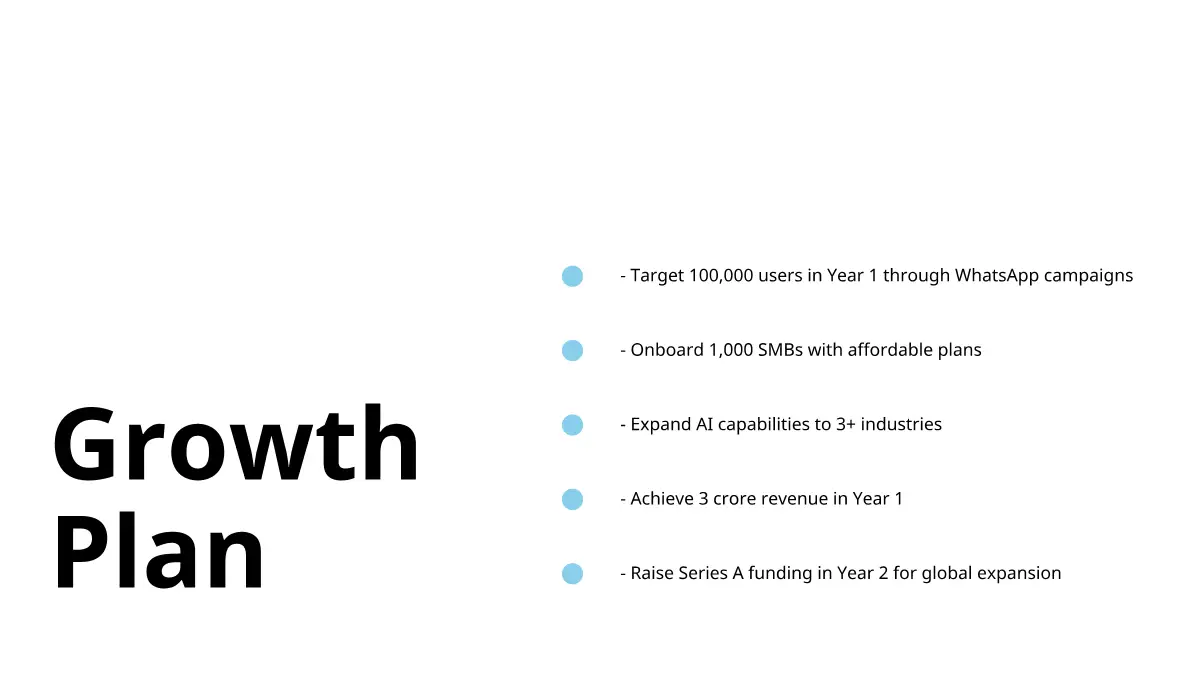 Growth Plan

- Target 100,000 users in Year 1 through WhatsApp campaigns

- Onboard 1,000 SMBs with affordable plans

- Expand AI capabilities to 3+ industries

- Achieve 3 crore revenue in Year 1

- Raise Series A funding in Year 2 for global expansion